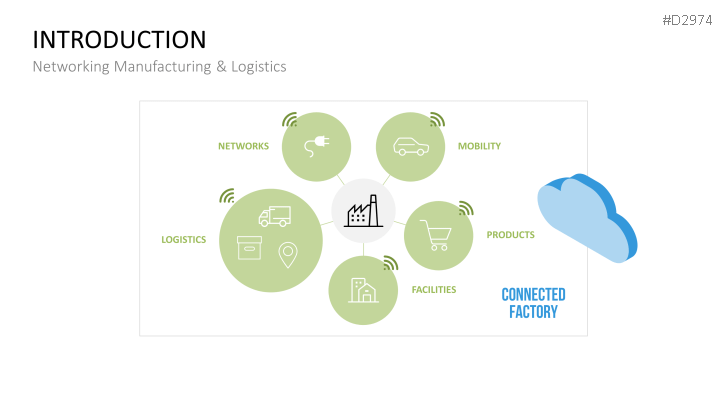 #D2974

INTRODUCTION

Networking Manufacturing & Logistics

NETWORKS

MOBILITY

LOGISTICS

PRODUCTS

FACILITIES

CONNECTED FACTORY